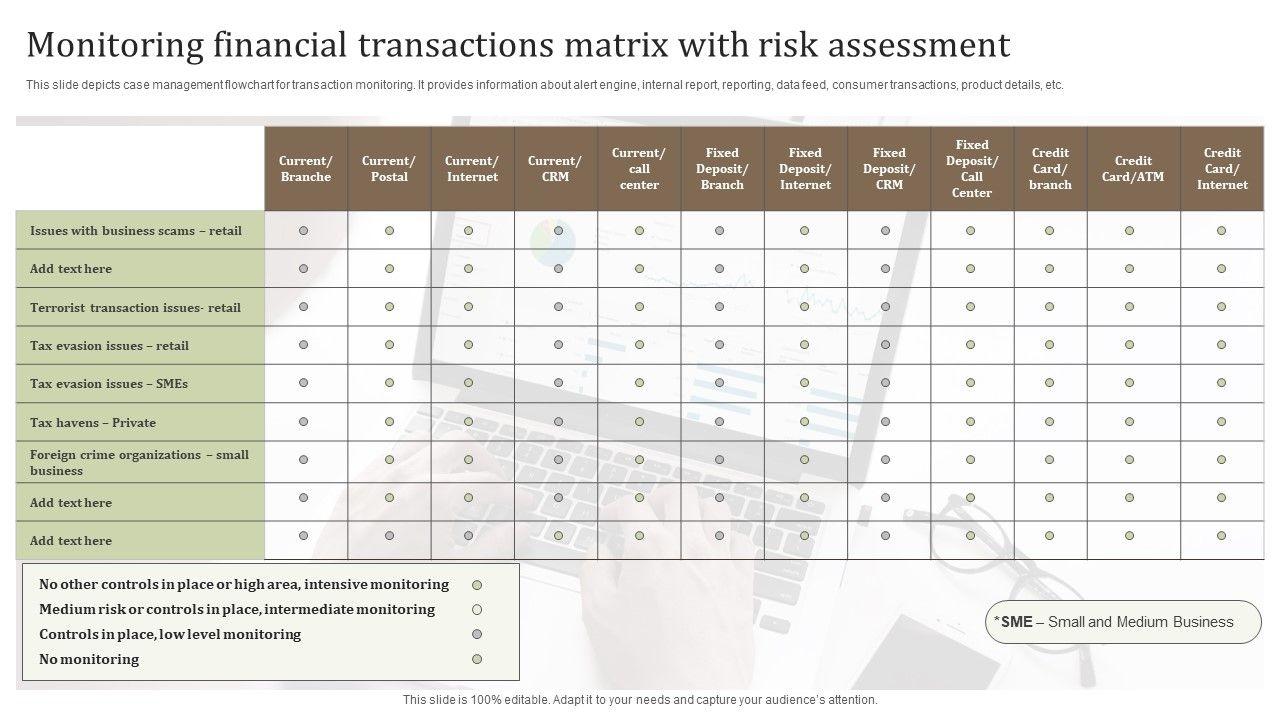 Monitoring financial transactions matrix with risk assessment

This slide depicts case management flowchart for transaction monitoring. It provides information about alert engine, internal report, reporting, data feed, consumer transactions, product details, etc.

| | Current/ Branche | Current/ Postal | Current/ Internet | Current/ CRM | Current/ call center | Fixed Deposit/ Branch | Fixed Deposit/ Internet | Fixed Deposit/ CRM | Fixed Deposit/ Call Center | Credit Card/ branch | Credit Card/ATM | Credit Card/ Internet |
|---|---|---|---|---|---|---|---|---|---|---|---|---|
| Issues with business scams – retail | | | | | | | | | | | | |
| Add text here | | | | | | | | | | | | |
| Terrorist transaction issues- retail | | | | | | | | | | | | |
| Tax evasion issues – retail | | | | | | | | | | | | |
| Tax evasion issues – SMEs | | | | | | | | | | | | |
| Tax havens – Private | | | | | | | | | | | | |
| Foreign crime organizations – small business | | | | | | | | | | | | |
| Add text here | | | | | | | | | | | | |
| Add text here | | | | | | | | | | | | |

No other controls in place or high area, intensive monitoring
Medium risk or controls in place, intermediate monitoring
Controls in place, low level monitoring
No monitoring

*SME – Small and Medium Business

This slide is 100% editable. Adapt it to your needs and capture your audience's attention.